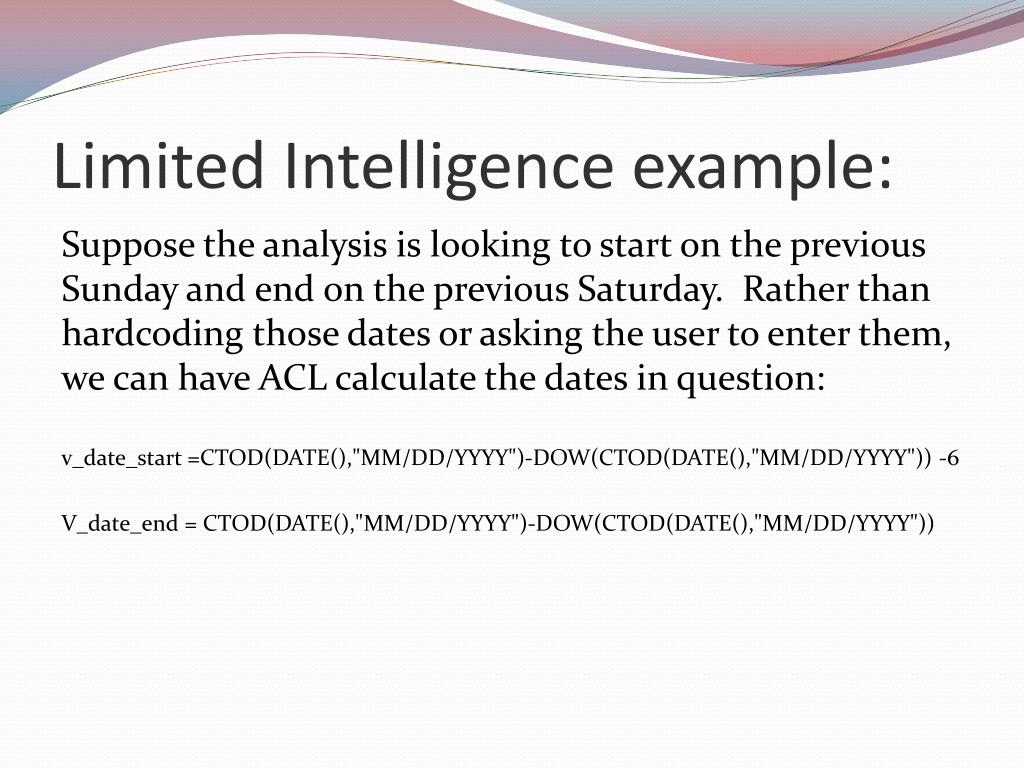 Limited Intelligence example:

Suppose the analysis is looking to start on the previous Sunday and end on the previous Saturday. Rather than hardcoding those dates or asking the user to enter them, we can have ACL calculate the dates in question:

v_date_start =CTOD(DATE(),"MM/DD/YYYY")-DOW(CTOD(DATE(),"MM/DD/YYYY")) -6

V_date_end = CTOD(DATE(),"MM/DD/YYYY")-DOW(CTOD(DATE(),"MM/DD/YYYY"))